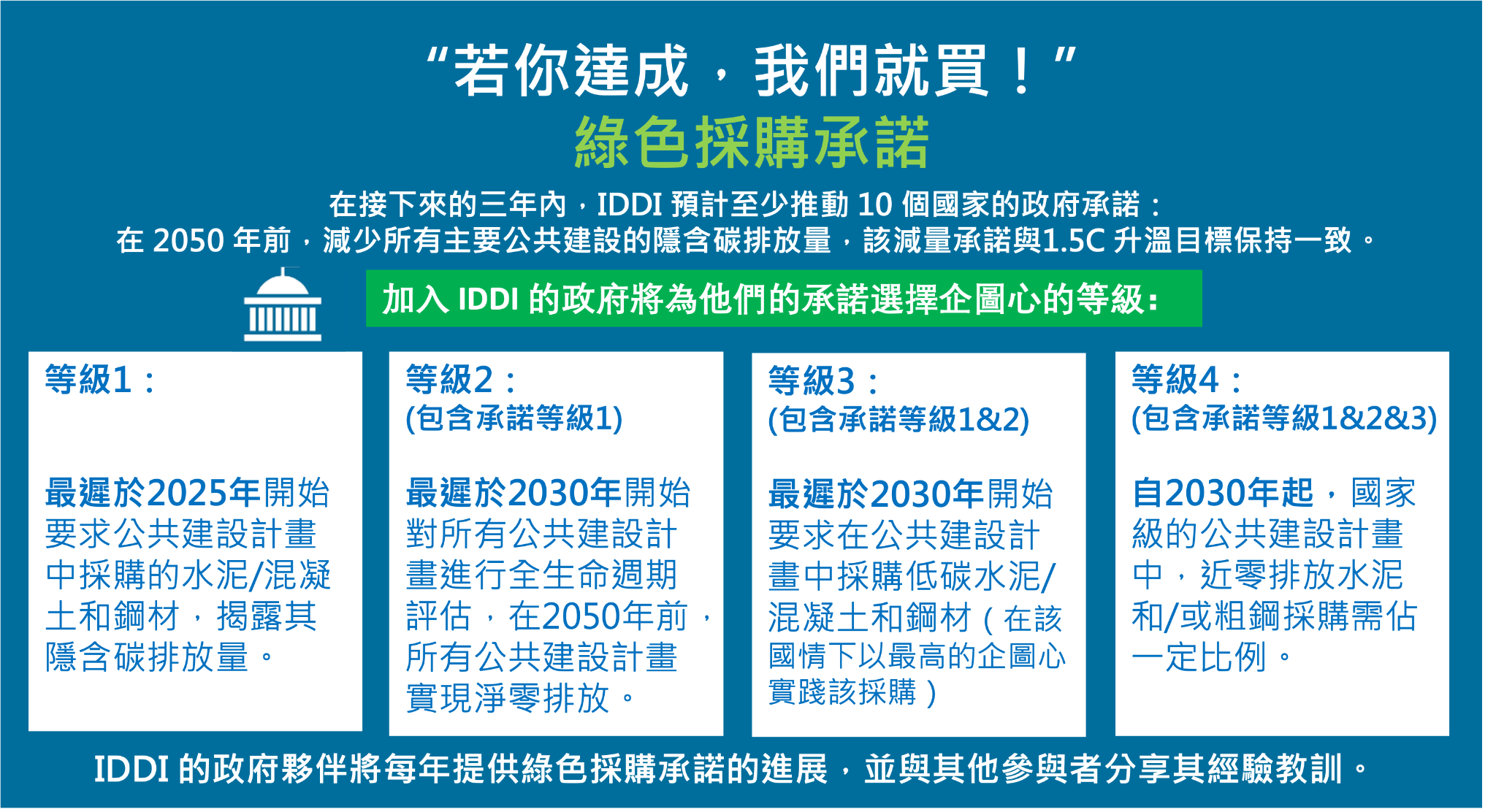 “若你達成，我們就買！”
綠色採購承諾

在接下來的三年內，IDDI 預計至少推動 10 個國家的政府承諾：
在 2050 年前，減少所有主要公共建設的隱含碳排放量，該減量承諾與1.5C 升溫目標保持一致。

加入 IDDI 的政府將為他們的承諾選擇企圖心的等級:

等級1：

最遲於2025年開始要求公共建設計畫中採購的水泥/混凝土和鋼材，揭露其隱含碳排放量。

等級2：
(包含承諾等級1)

最遲於2030年開始對所有公共建設計畫進行全生命週期評估，在2050年前，所有公共建設計畫實現淨零排放。

等級3：
(包含承諾等級1&2)

最遲於2030年開始要求在公共建設計畫中採購低碳水泥/混凝土和鋼材（在該國情下以最高的企圖心實踐該採購）

等級4：
(包含承諾等級1&2&3)

自2030年起，國家級的公共建設計畫中，近零排放水泥和/或粗鋼採購需佔一定比例。

IDDI 的政府夥伴將每年提供綠色採購承諾的進展，並與其他參與者分享其經驗教訓。